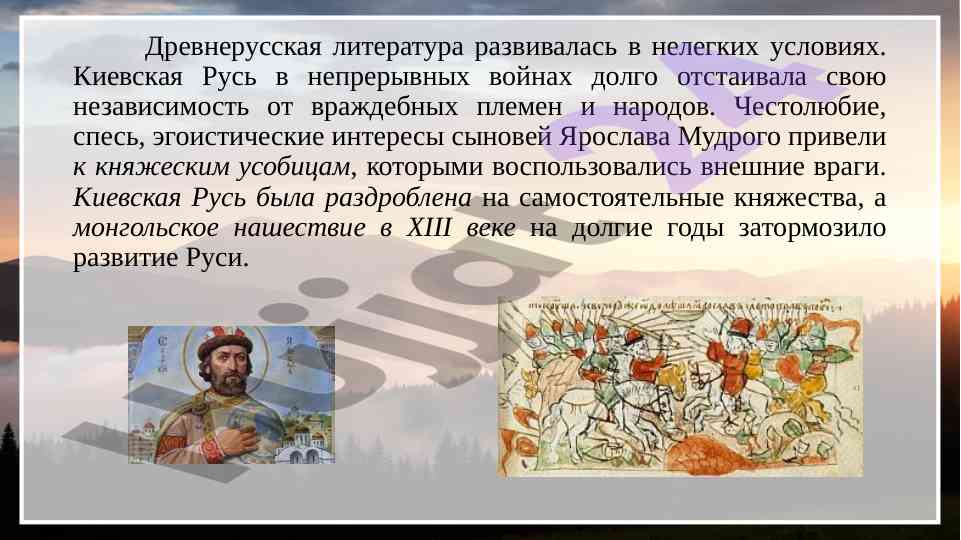 Древнерусская литература развивалась в нелегких условиях. Киевская Русь в непрерывных войнах долго отстаивала свою независимость от враждебных племен и народов. Честолюбие, спесь, эгоистические интересы сыновей Ярослава Мудрого привели к княжеским усобицам, которыми воспользовались внешние враги. Киевская Русь была раздроблена на самостоятельные княжества, а монгольское нашествие в XIII веке на долгие годы затормозило развитие Руси.